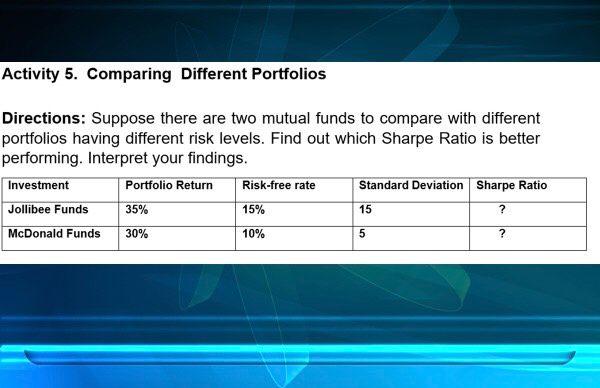 Activity 5. Comparing Different Portfolios

Directions: Suppose there are two mutual funds to compare with different portfolios having different risk levels. Find out which Sharpe Ratio is better performing. Interpret your findings.

| Investment | Portfolio Return | Risk-free rate | Standard Deviation | Sharpe Ratio |
|---|---|---|---|---|
| Jollibee Funds | 35% | 15% | 15 | ? |
| McDonald Funds | 30% | 10% | 5 | ? |